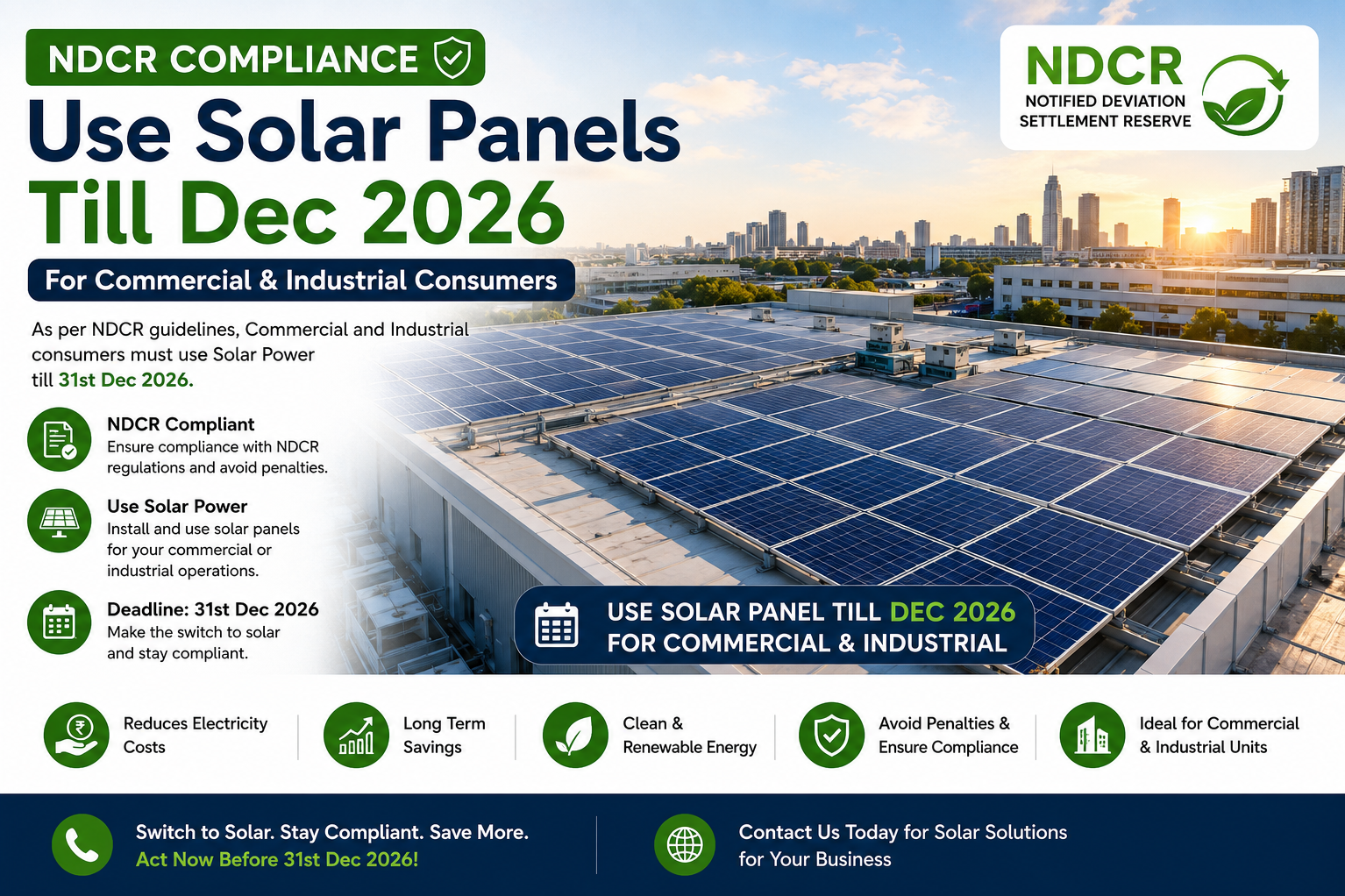 NDCR COMPLIANCE

Use Solar Panels Till Dec 2026

For Commercial & Industrial Consumers

NDCR
NOTIFIED DEVIATION SETTLEMENT RESERVE

As per NDCR guidelines, Commercial and Industrial consumers must use Solar Power till 31st Dec 2026.

NDCR Compliant
Ensure compliance with NDCR regulations and avoid penalties.

Use Solar Power
Install and use solar panels for your commercial or industrial operations.

Deadline: 31st Dec 2026
Make the switch to solar and stay compliant.

USE SOLAR PANEL TILL DEC 2026 FOR COMMERCIAL & INDUSTRIAL

Reduces Electricity Costs

Long Term Savings

Clean & Renewable Energy

Avoid Penalties & Ensure Compliance

Ideal for Commercial & Industrial Units

Switch to Solar. Stay Compliant. Save More.
Act Now Before 31st Dec 2026!

Contact Us Today for Solar Solutions for Your Business